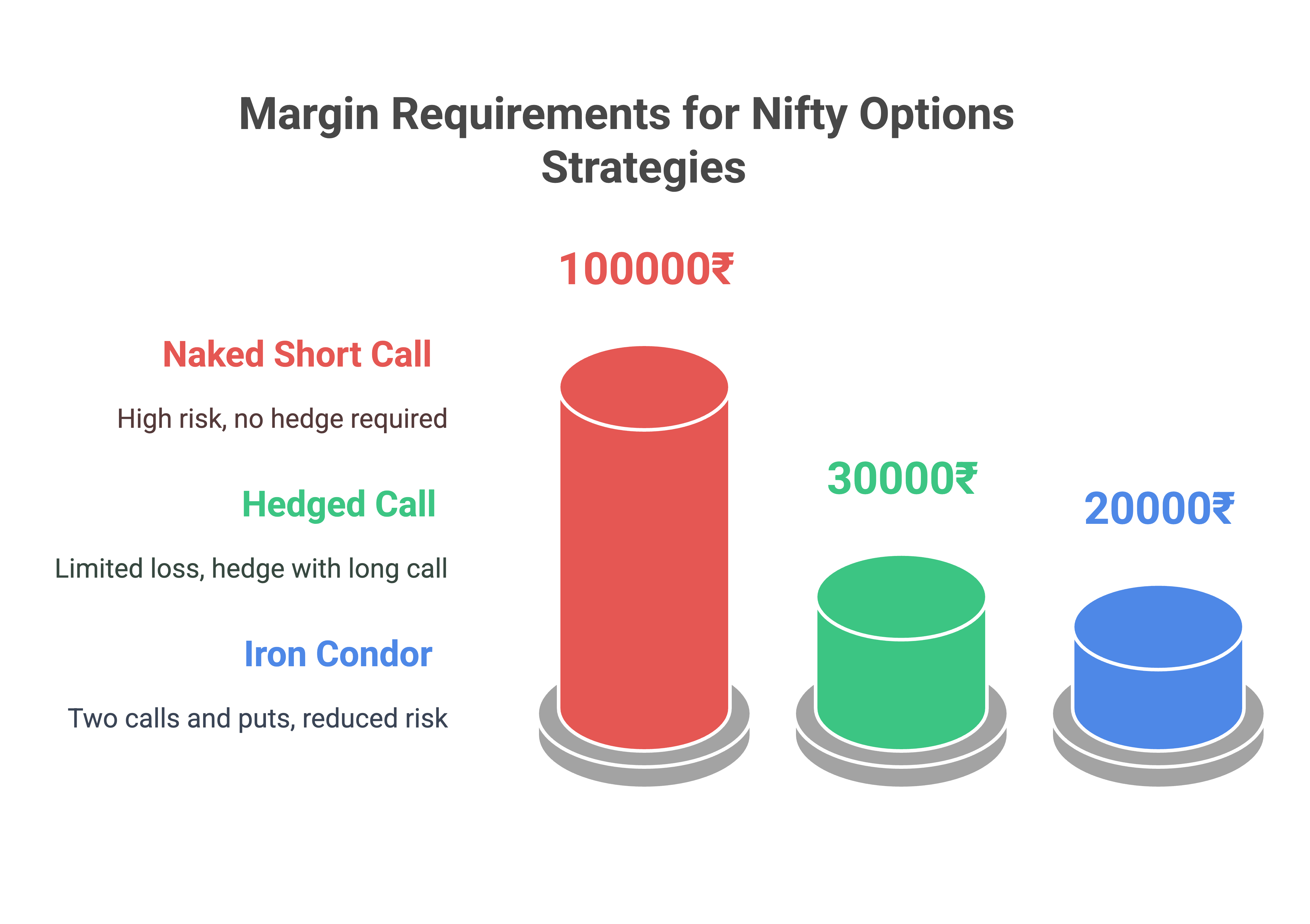 Margin Requirements for Nifty Options Strategies

Naked Short Call

High risk, no hedge required

Hedged Call

Limited loss, hedge with long call

Iron Condor

Two calls and puts, reduced risk

100000₹

30000₹

20000₹